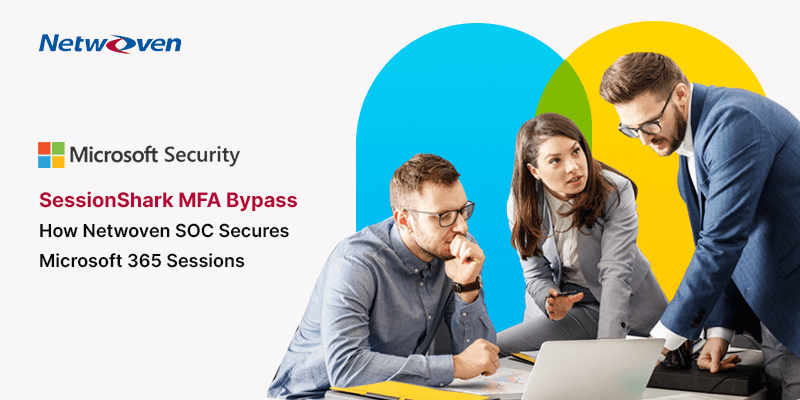 Netwoven

Microsoft Security

SessionShark MFA Bypass

How Netwoven SOC Secures Microsoft 365 Sessions